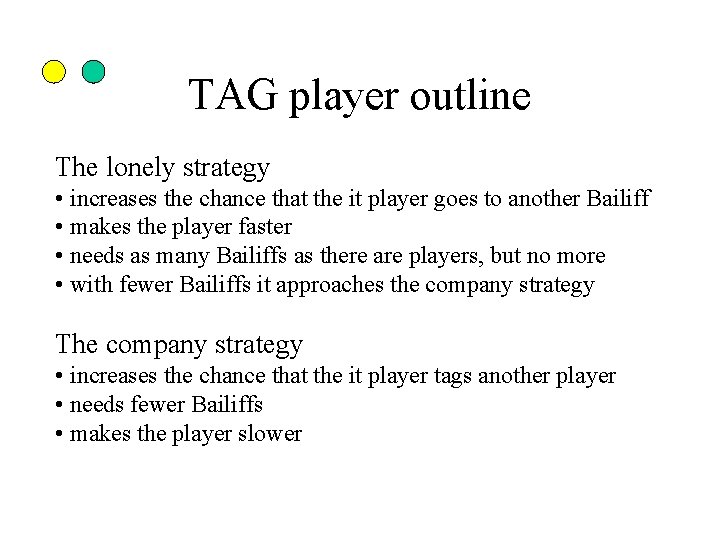 TAG player outline

The lonely strategy
• increases the chance that the it player goes to another Bailiff
• makes the player faster
• needs as many Bailiffs as there are players, but no more
• with fewer Bailiffs it approaches the company strategy

The company strategy
• increases the chance that the it player tags another player
• needs fewer Bailiffs
• makes the player slower